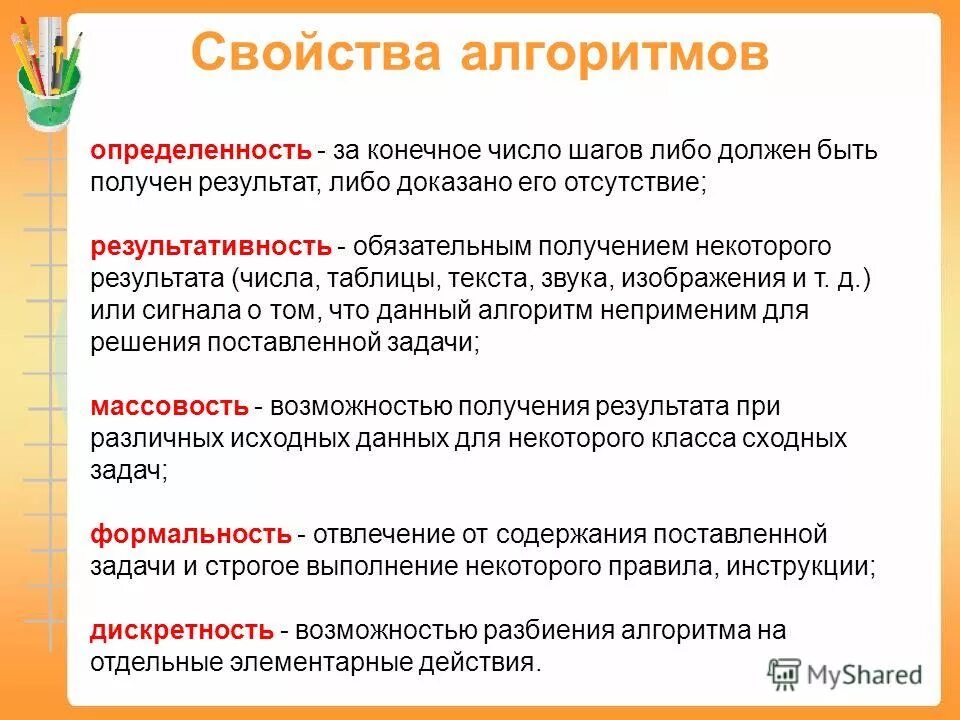 Свойства алгоритмов

определенность - за конечное число шагов либо должен быть получен результат, либо доказано его отсутствие;

результативность - обязательным получением некоторого результата (числа, таблицы, текста, звука, изображения и т. д.) или сигнала о том, что данный алгоритм неприменим для решения поставленной задачи;

массовость - возможностью получения результата при различных исходных данных для некоторого класса сходных задач;

формальность - отвлечение от содержания поставленной задачи и строгое выполнение некоторого правила, инструкции;

дискретность - возможностью разбиения алгоритма на отдельные элементарные действия.

MyShared